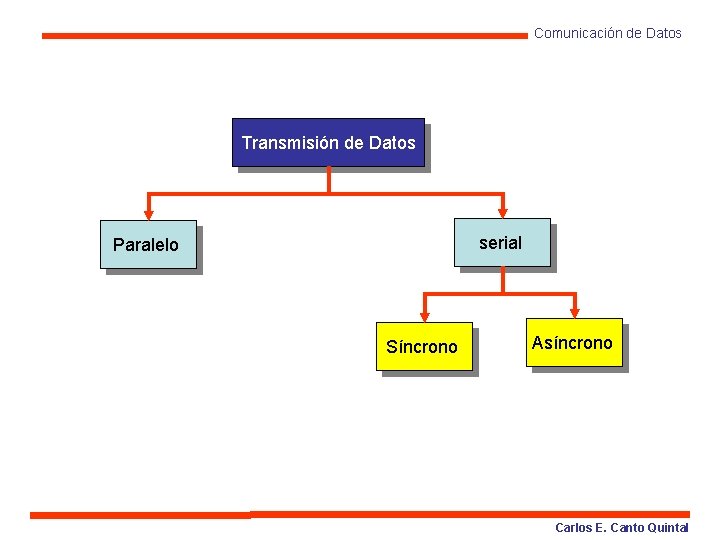 Comunicación de Datos

Transmisión de Datos

Paralelo

serial

Síncrono

Asíncrono

Carlos E. Canto Quintal